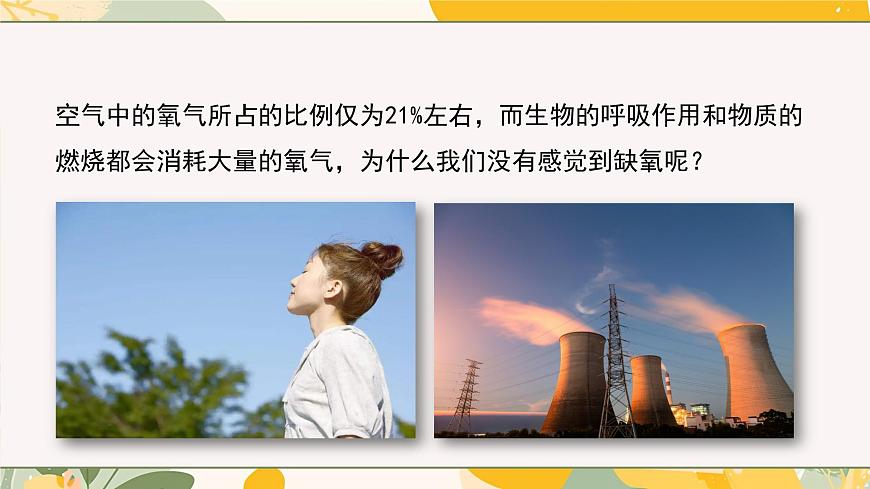 空气中的氧气所占的比例仅为21%左右，而生物的呼吸作用和物质的燃烧都会消耗大量的氧气，为什么我们没有感觉到缺氧呢？